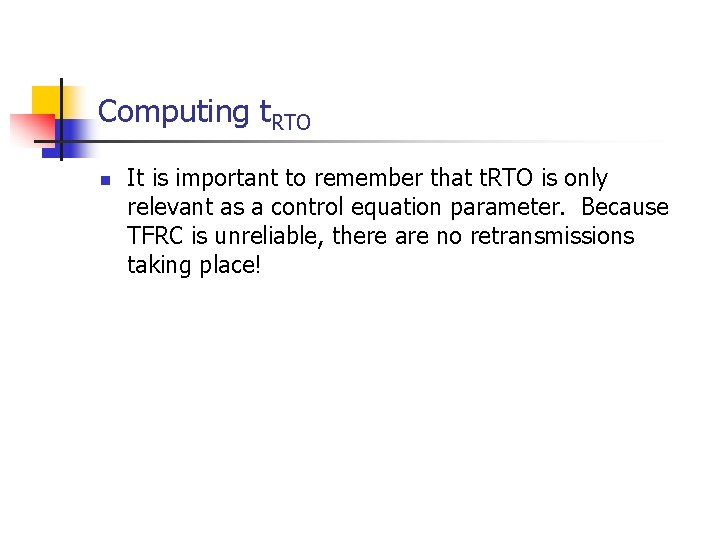 Computing $t_{RTO}$

It is important to remember that tRTO is only relevant as a control equation parameter. Because TFRC is unreliable, there are no retransmissions taking place!